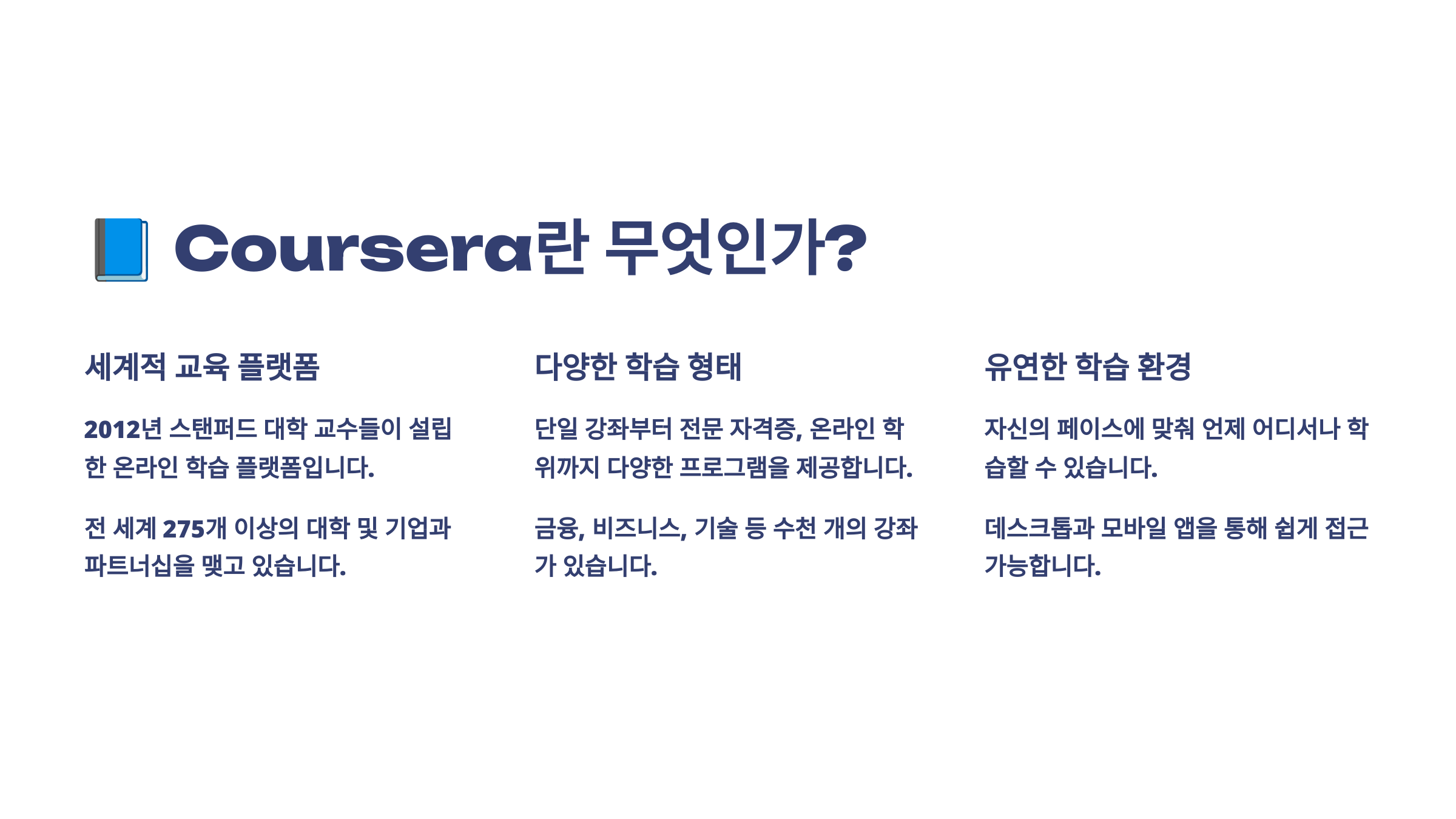 Coursera란 무엇인가?

세계적 교육 플랫폼

2012년 스탠퍼드 대학 교수들이 설립한 온라인 학습 플랫폼입니다.

전 세계 275개 이상의 대학 및 기업과 파트너십을 맺고 있습니다.

다양한 학습 형태

단일 강좌부터 전문 자격증, 온라인 학위까지 다양한 프로그램을 제공합니다.

금융, 비즈니스, 기술 등 수천 개의 강좌가 있습니다.

유연한 학습 환경

자신의 페이스에 맞춰 언제 어디서나 학습할 수 있습니다.

데스크톱과 모바일 앱을 통해 쉽게 접근 가능합니다.